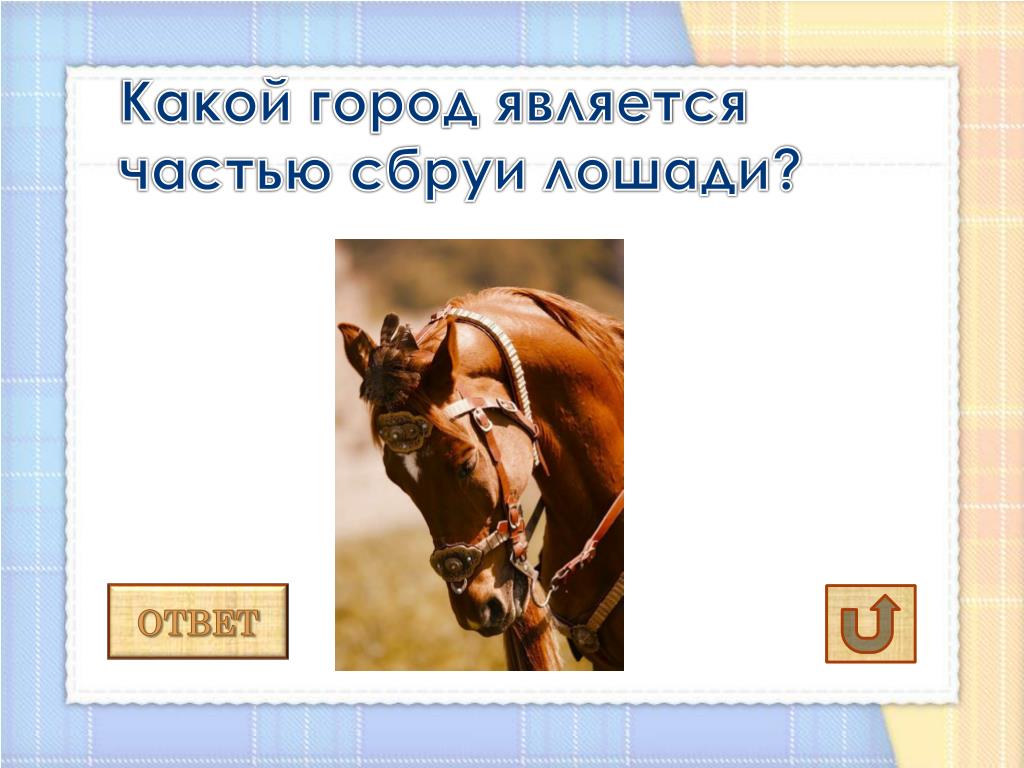 Какой город является частью сбруи лошади?

ОТВЕТ